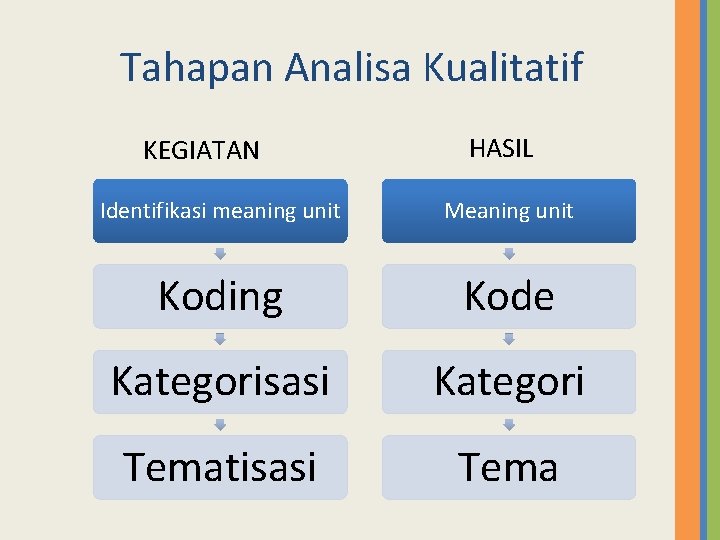 Tahapan Analisa Kualitatif

KEGIATAN

Identifikasi meaning unit

Koding

Kategorisasi

Tematisasi

HASIL

Meaning unit

Kode

Kategori

Tema